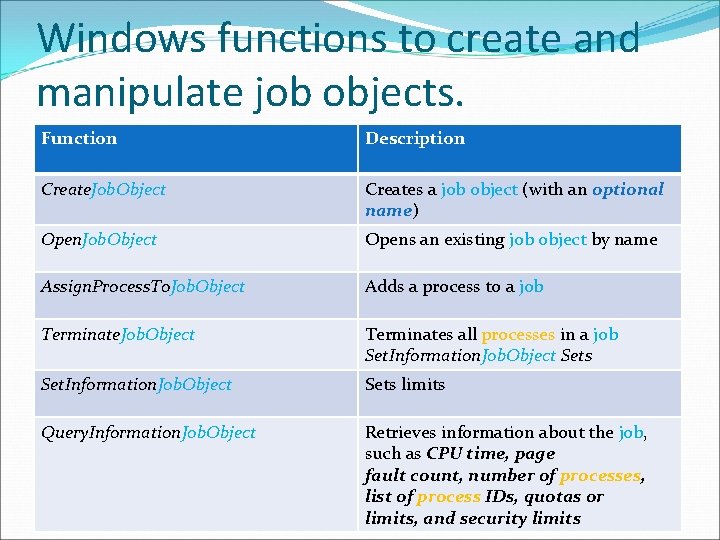 Windows functions to create and manipulate job objects.

| Function | Description |
|---|---|
| CreateJobObject | Creates a job object (with an optional name) |
| OpenJobObject | Opens an existing job object by name |
| AssignProcessToJobObject | Adds a process to a job |
| TerminateJobObject | Terminates all processes in a job SetInformationJobObject Sets |
| SetInformationJobObject | Sets limits |
| QueryInformationJobObject | Retrieves information about the job, such as CPU time, page fault count, number of processes, list of process IDs, quotas or limits, and security limits |